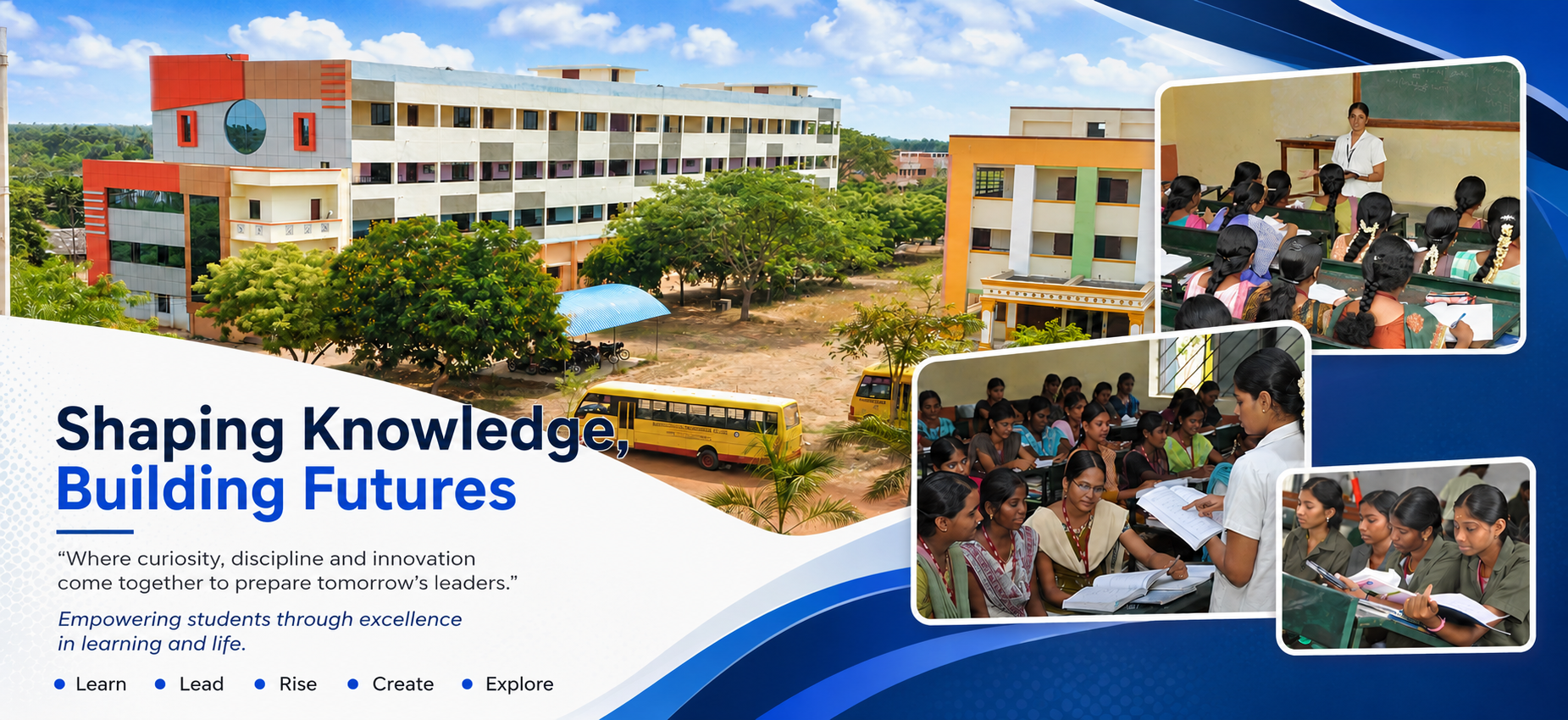 Shaping Knowledge,
Building Futures

“Where curiosity, discipline and innovation come together to prepare tomorrow’s leaders.”

Empowering students through excellence in learning and life.

• Learn • Lead • Rise • Create • Explore